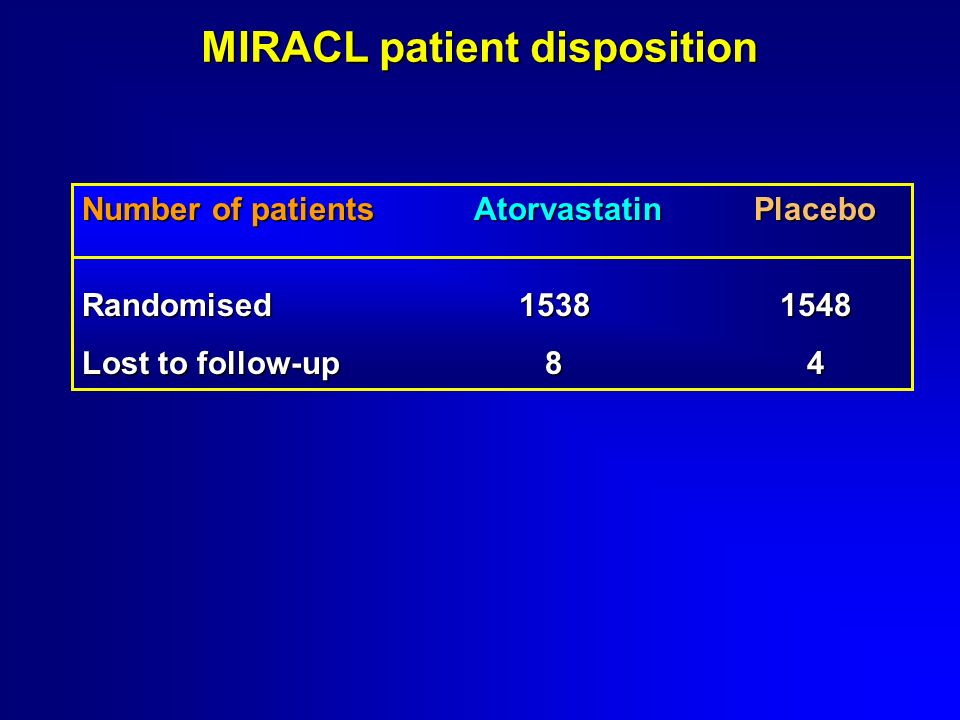 MIRACL patient disposition

| Number of patients | Atorvastatin | Placebo |
|---|---|---|
| Randomised | 1538 | 1548 |
| Lost to follow-up | 8 | 4 |